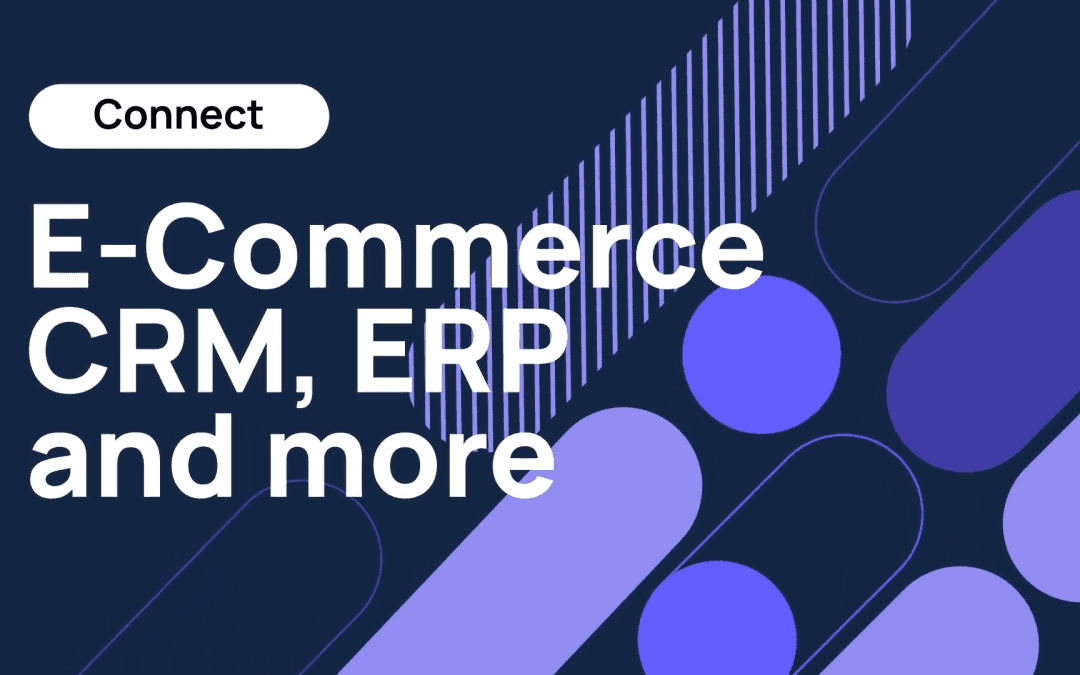 Connect

E-Commerce
CRM, ERP
and more